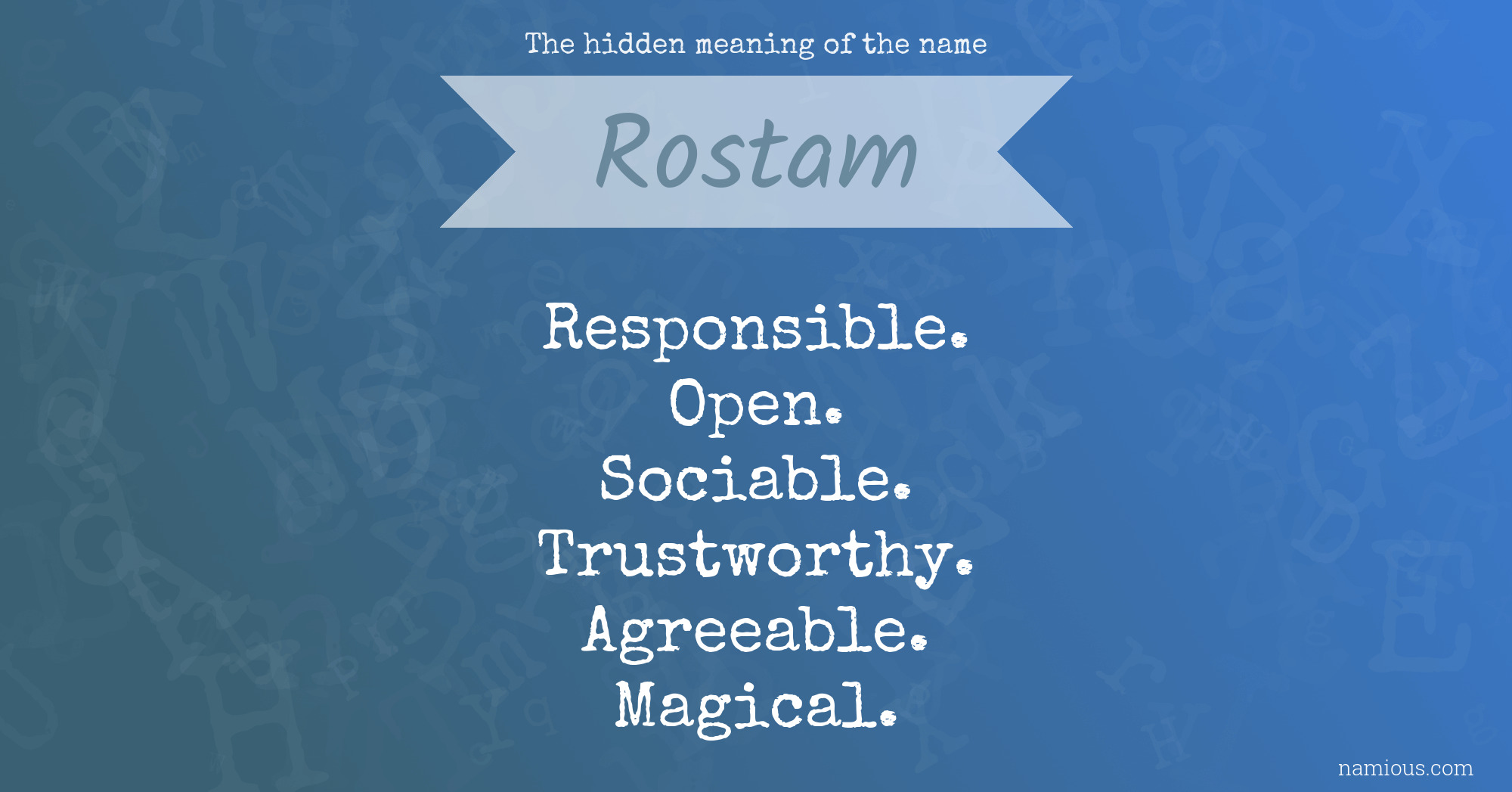 The hidden meaning of the name

Rostam

Responsible.
Open.
Sociable.
Trustworthy.
Agreeable.
Magical.

namious.com